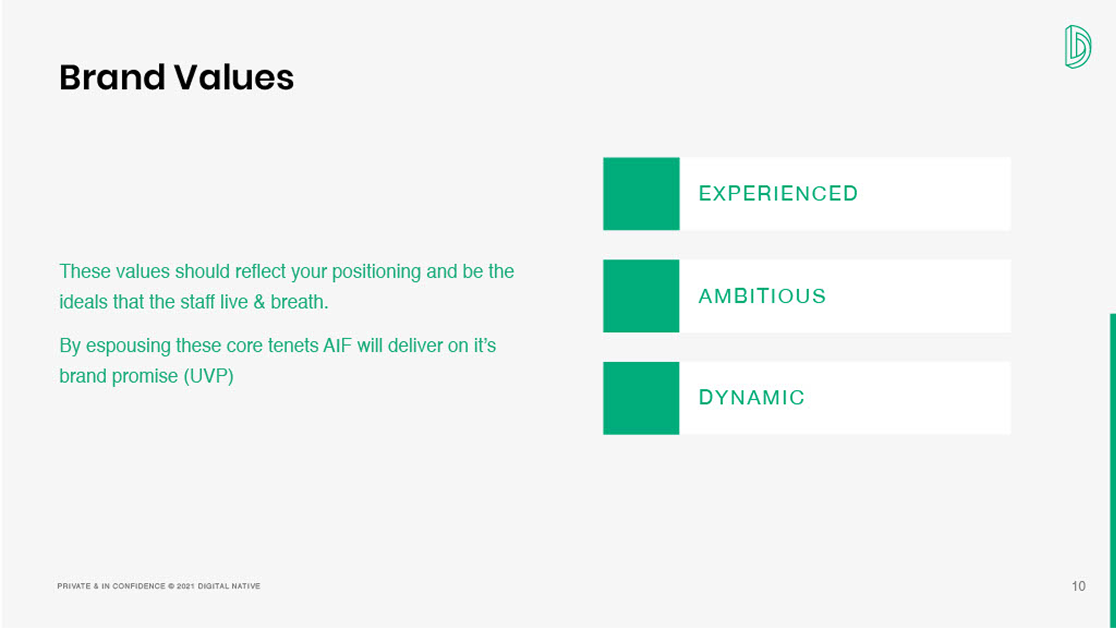 Brand Values

These values should reflect your positioning and be the ideals that the staff live & breath.

By espousing these core tenets AIF will deliver on it's brand promise (UVP)

EXPERIENCED

AMBITIOUS

DYNAMIC

PRIVATE & IN CONFIDENCE © 2021 DIGITAL NATIVE

10